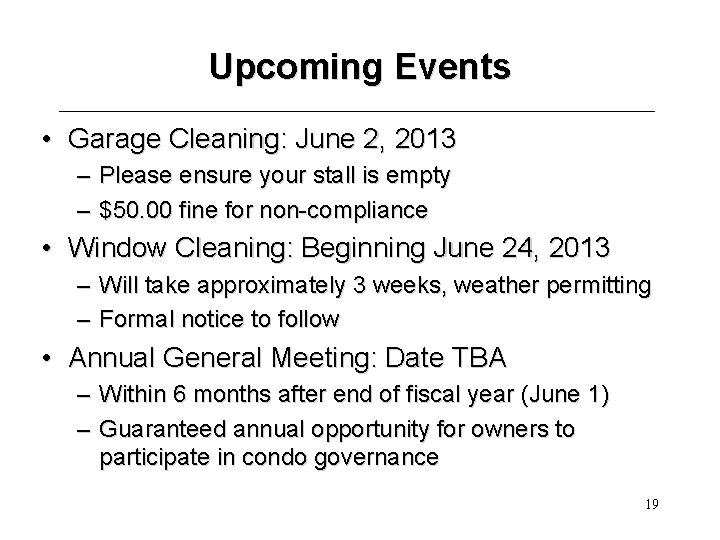 Upcoming Events

• Garage Cleaning: June 2, 2013
– Please ensure your stall is empty
– \$50.00 fine for non-compliance

• Window Cleaning: Beginning June 24, 2013
– Will take approximately 3 weeks, weather permitting
– Formal notice to follow

• Annual General Meeting: Date TBA
– Within 6 months after end of fiscal year (June 1)
– Guaranteed annual opportunity for owners to participate in condo governance

19